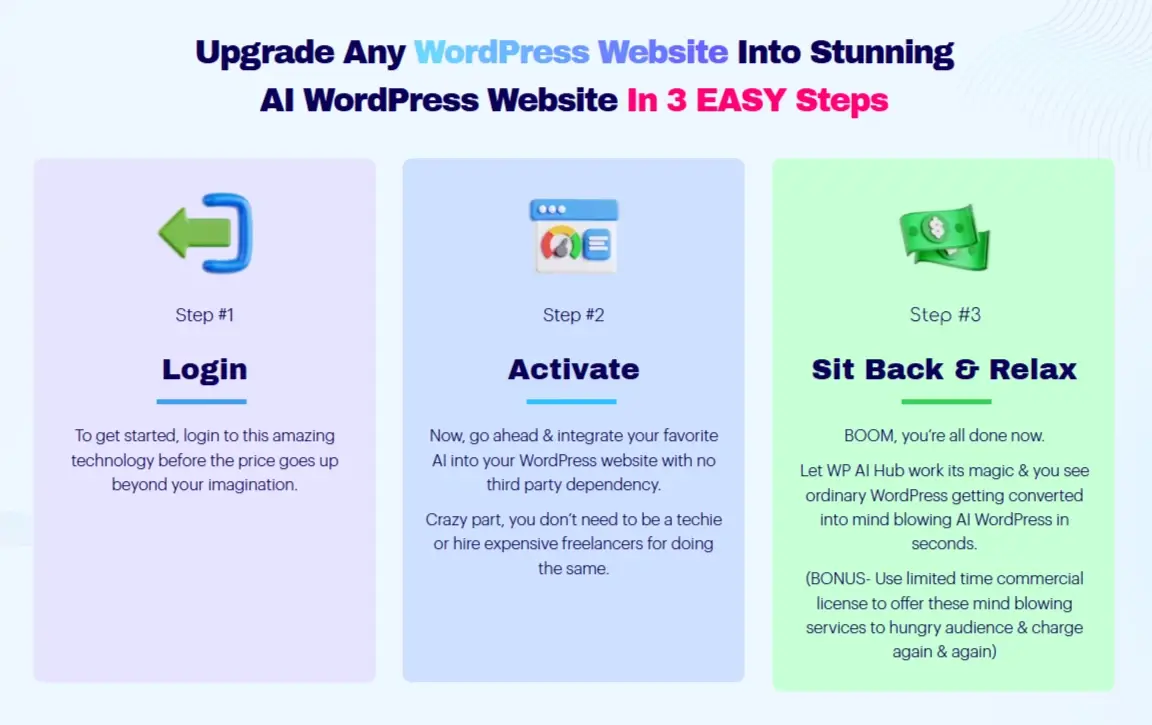 Upgrade Any WordPress Website Into Stunning AI WordPress Website In 3 EASY Steps

Step #1

Login

To get started, login to this amazing technology before the price goes up beyond your imagination.

Step #2

Activate

Now, go ahead & integrate your favorite AI into your WordPress website with no third party dependency.

Crazy part, you don't need to be a techie or hire expensive freelancers for doing the same.

Step #3

Sit Back & Relax

BOOM, you're all done now.

Let WP AI Hub work its magic & you see ordinary WordPress getting converted into mind blowing AI WordPress in seconds.

(BONUS- Use limited time commercial license to offer these mind blowing services to hungry audience & charge again & again)